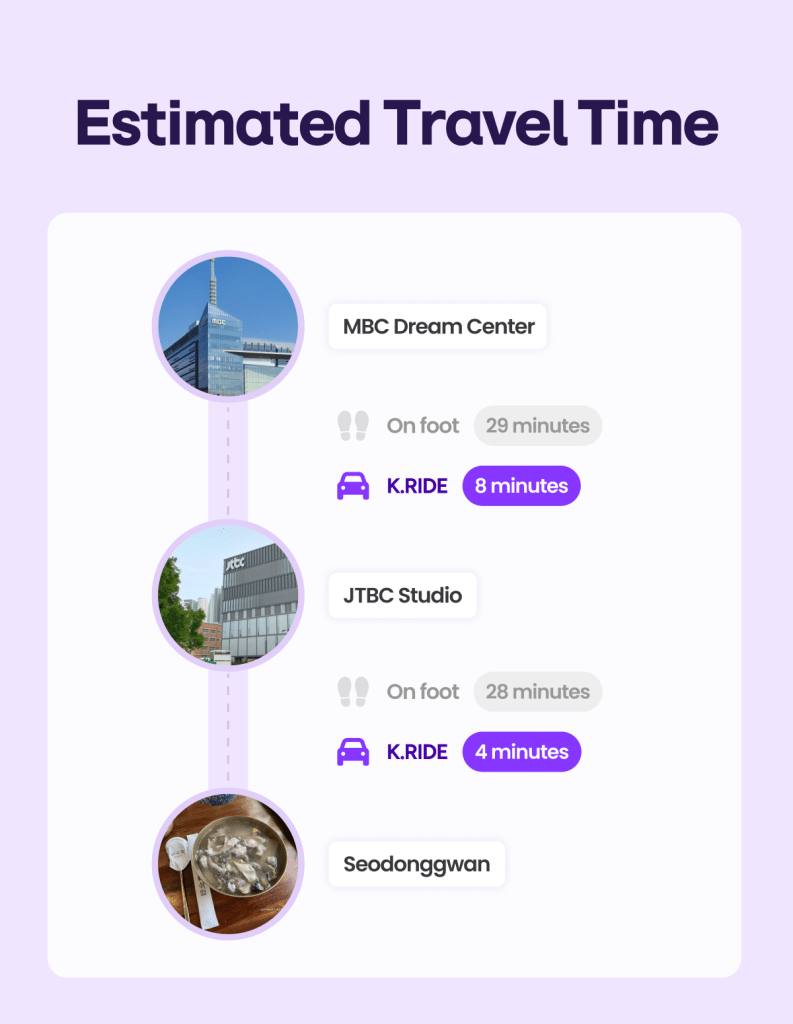 Estimated Travel Time

MBC Dream Center

On foot 29 minutes

K.RIDE 8 minutes

JTBC Studio

On foot 28 minutes

K.RIDE 4 minutes

Seodonggwan